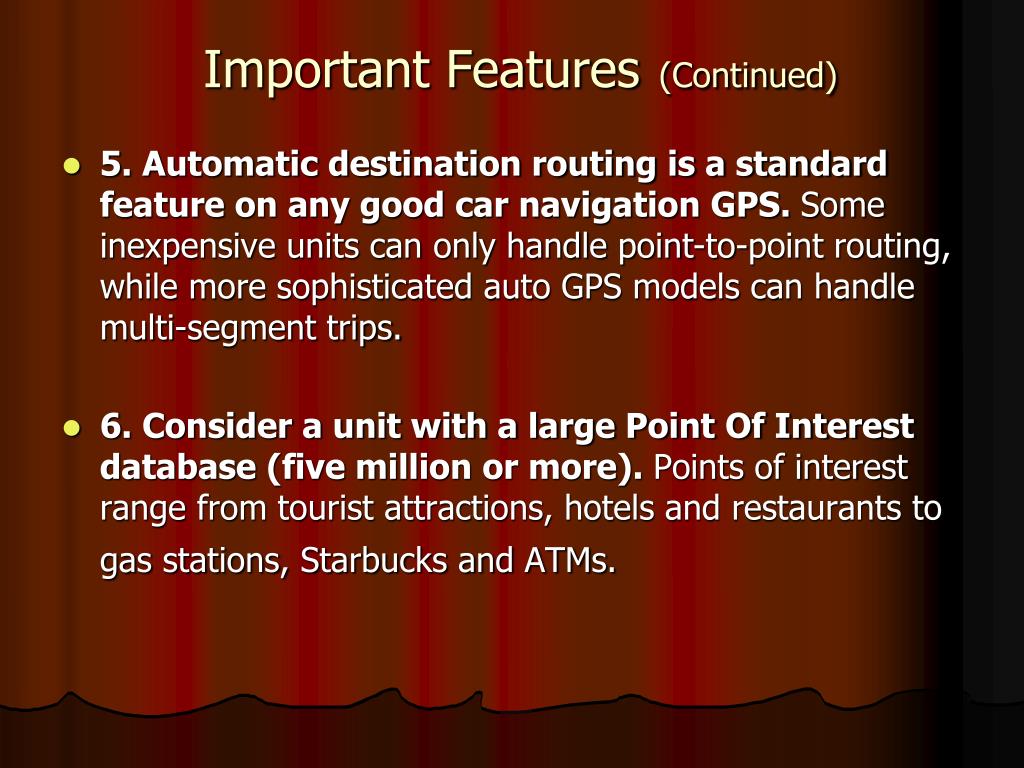 Important Features (Continued)

- 5. Automatic destination routing is a standard feature on any good car navigation GPS. Some inexpensive units can only handle point-to-point routing, while more sophisticated auto GPS models can handle multi-segment trips.

- 6. Consider a unit with a large Point Of Interest database (five million or more). Points of interest range from tourist attractions, hotels and restaurants to gas stations, Starbucks and ATMs.